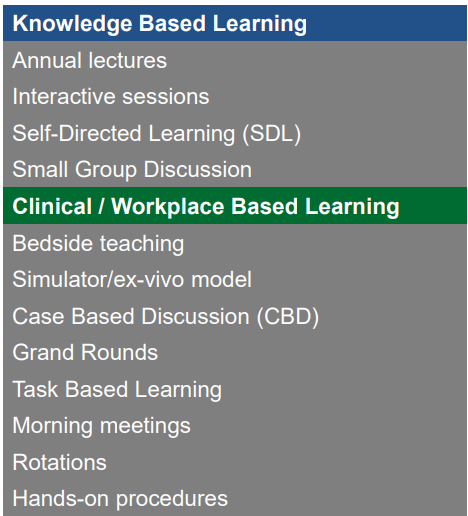 Knowledge Based Learning
Annual lectures
Interactive sessions
Self-Directed Learning (SDL)
Small Group Discussion
Clinical / Workplace Based Learning
Bedside teaching
Simulator/ex-vivo model
Case Based Discussion (CBD)
Grand Rounds
Task Based Learning
Morning meetings
Rotations
Hands-on procedures